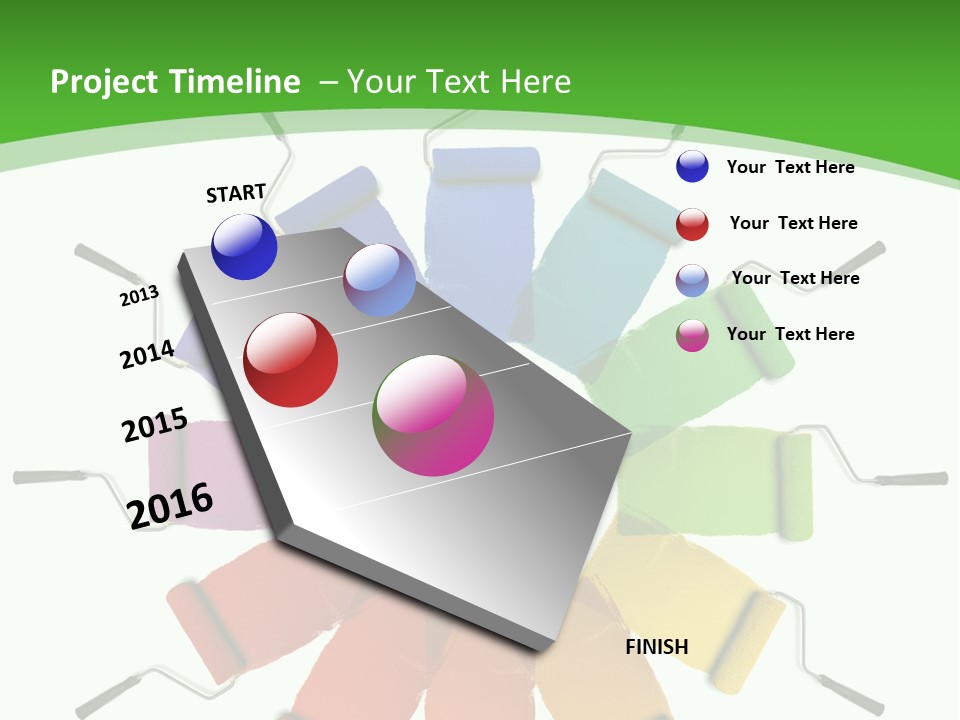 Project Timeline – Your Text Here

START

2013

2014

2015

2016

Your Text Here

Your Text Here

Your Text Here

Your Text Here

FINISH